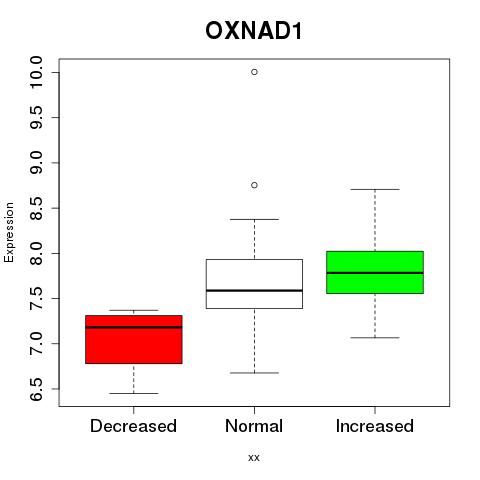 OXNAD1

Expression

10.0
9.5
9.0
8.5
8.0
7.5
7.0
6.5

Decreased
Normal
Increased

xx